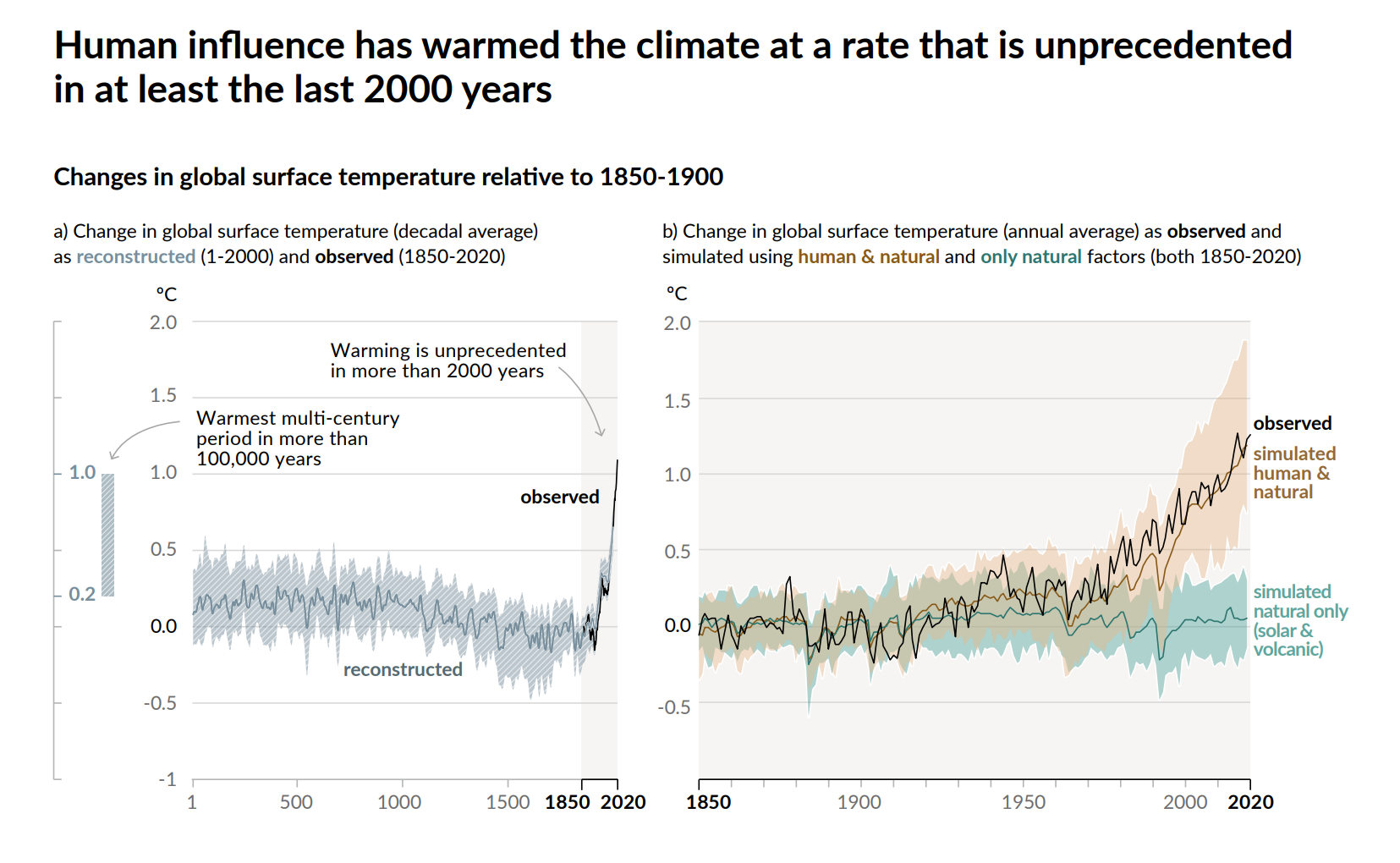 Human influence has warmed the climate at a rate that is unprecedented in at least the last 2000 years

Changes in global surface temperature relative to 1850-1900

a) Change in global surface temperature (decadal average) as reconstructed (1-2000) and observed (1850-2020)

°C

2.0
1.5
1.0
0.5
0.0
-0.5
-1

1.0
0.2

Warming is unprecedented in more than 2000 years

Warmest multi-century period in more than 100,000 years

observed

reconstructed

1
500
1000
1500
1850
2020

b) Change in global surface temperature (annual average) as observed and simulated using human & natural and only natural factors (both 1850-2020)

°C

2.0
1.5
1.0
0.5
0.0
-0.5

observed

simulated human & natural

simulated natural only (solar & volcanic)

1850
1900
1950
2000
2020